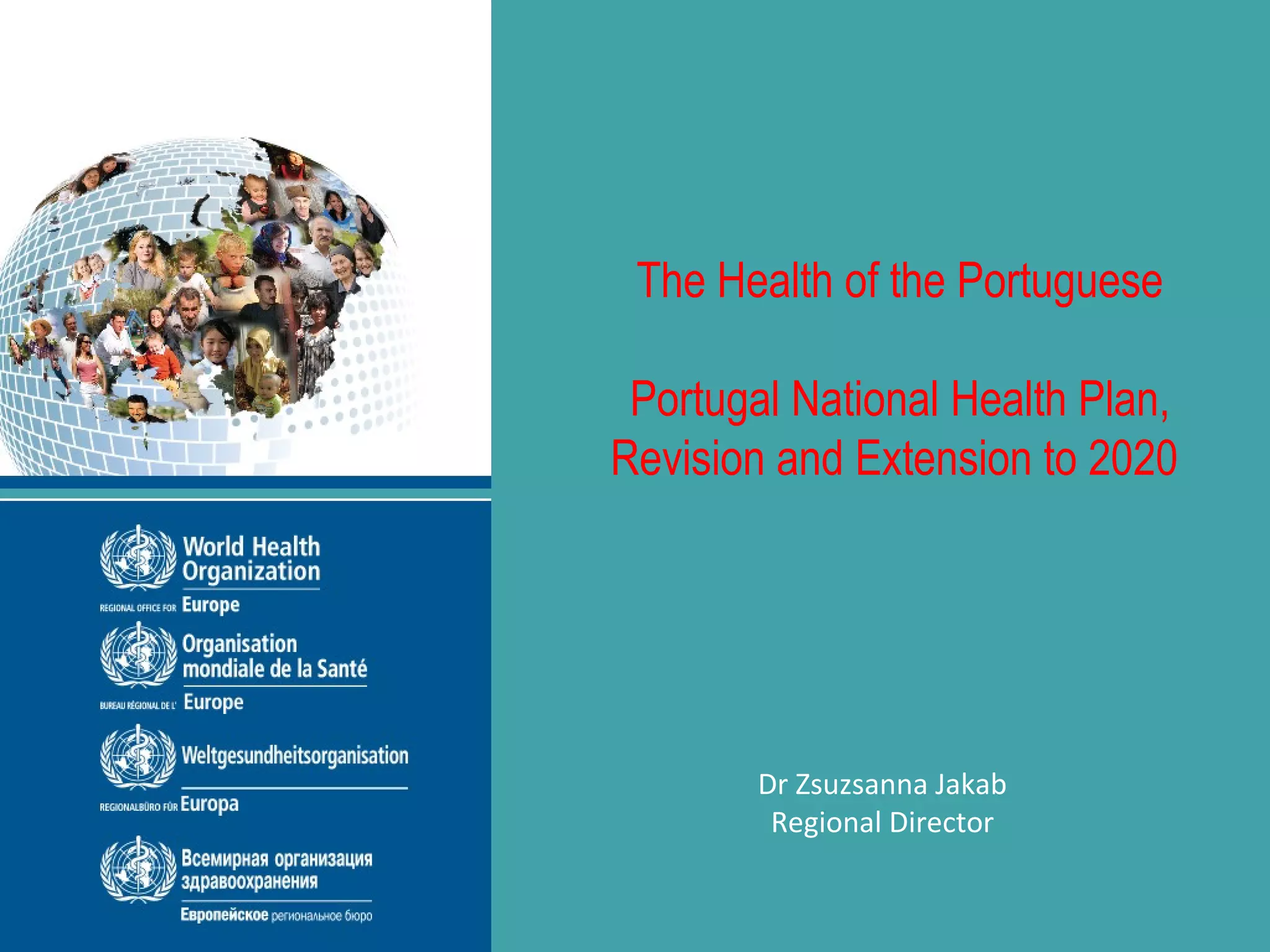 World Health Organization
REGIONAL OFFICE FOR Europe

Organisation mondiale de la Santé
BUREAU RÉGIONAL DE L' Europe

Weltgesundheitsorganisation
REGIONALBÜRO FÜR Europa

Всемирная организация здравоохранения
Европейское региональное бюро

The Health of the Portuguese

Portugal National Health Plan, Revision and Extension to 2020

Dr Zsuzsanna Jakab
Regional Director